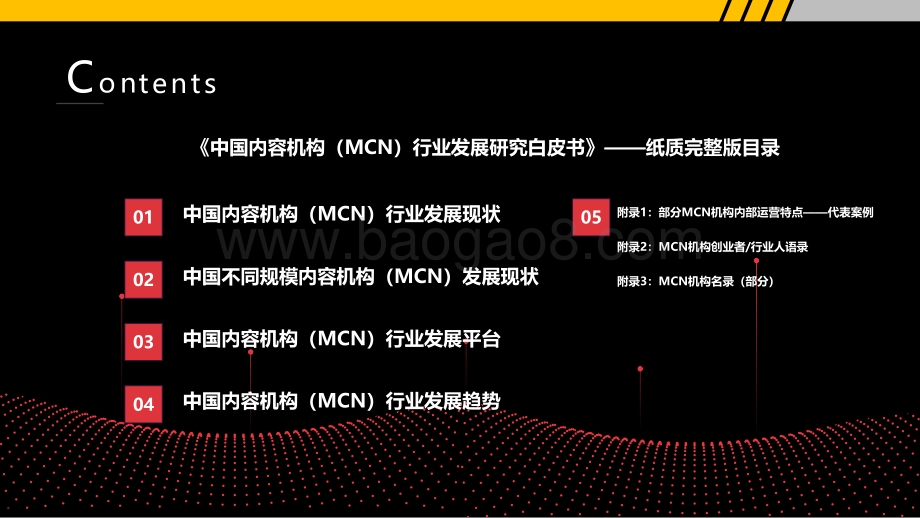 Contents

《中国内容机构（MCN）行业发展研究白皮书》——纸质完整版目录

01 中国内容机构（MCN）行业发展现状

02 中国不同规模内容机构（MCN）发展现状

03 中国内容机构（MCN）行业发展平台

04 中国内容机构（MCN）行业发展趋势

05 附录1：部分MCN机构内部运营特点——代表案例

附录2：MCN机构创业者/行业人语录

附录3：MCN机构名录（部分）

www.baogao8.com